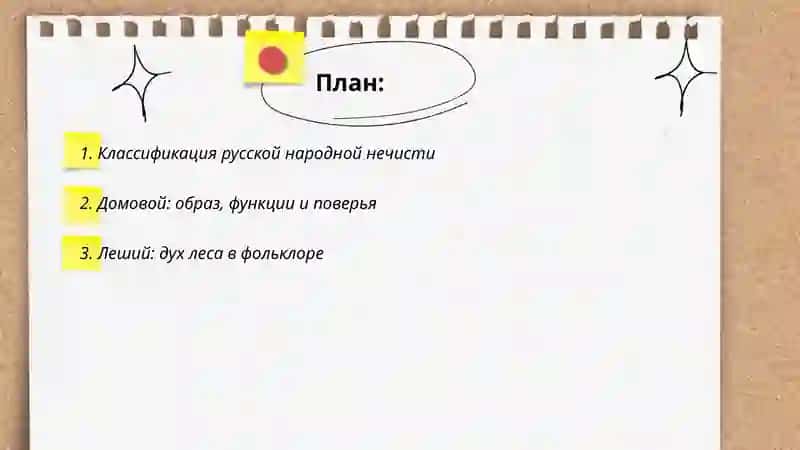 План:

1. Классификация русской народной нечисти

2. Домовой: образ, функции и поверья

3. Леший: дух леса в фольклоре